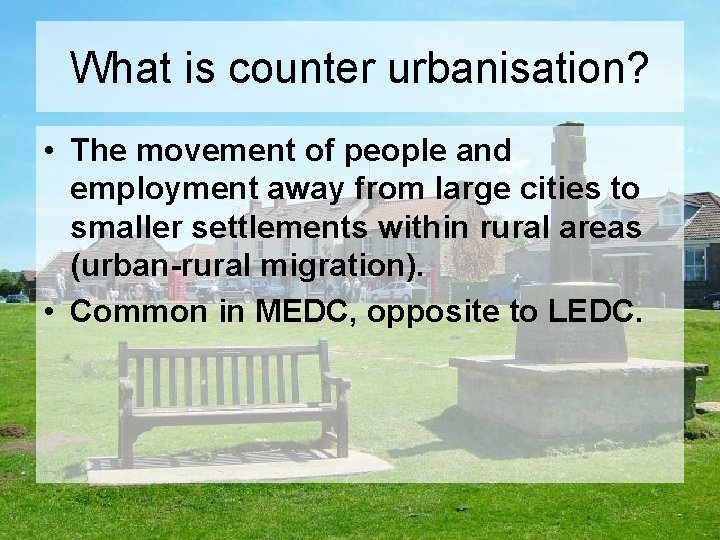 What is counter urbanisation?

• The movement of people and employment away from large cities to smaller settlements within rural areas (urban-rural migration).
• Common in MEDC, opposite to LEDC.